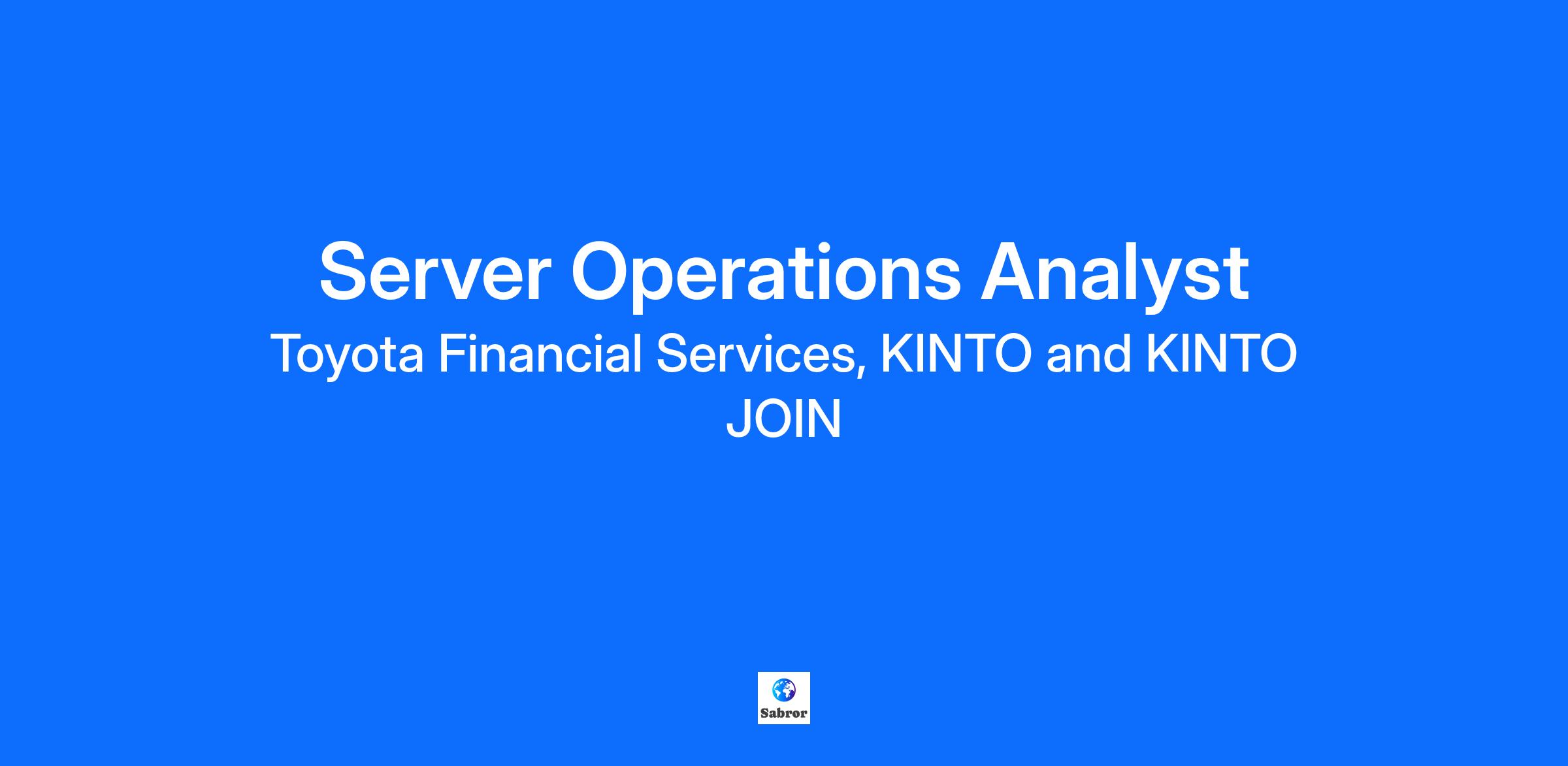 Server Operations Analyst

Toyota Financial Services, KINTO and KINTO JOIN

Sabror